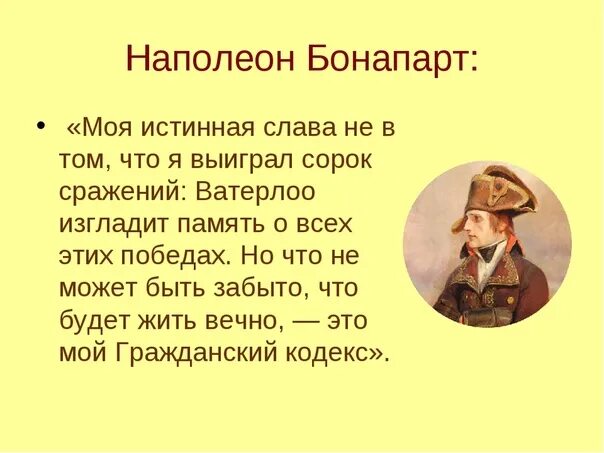 Наполеон Бонапарт:

• «Моя истинная слава не в том, что я выиграл сорок сражений: Ватерлоо изгладит память о всех этих победах. Но что не может быть забыто, что будет жить вечно, — это мой Гражданский кодекс».